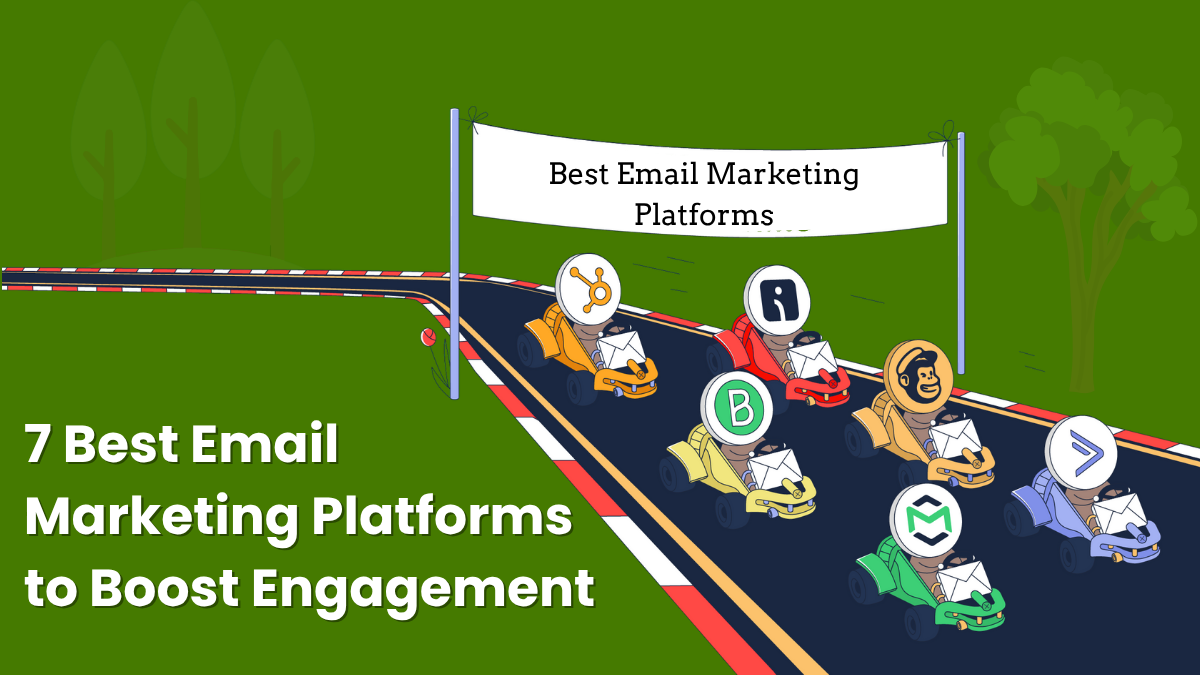 Best Email Marketing Platforms

7 Best Email Marketing Platforms to Boost Engagement